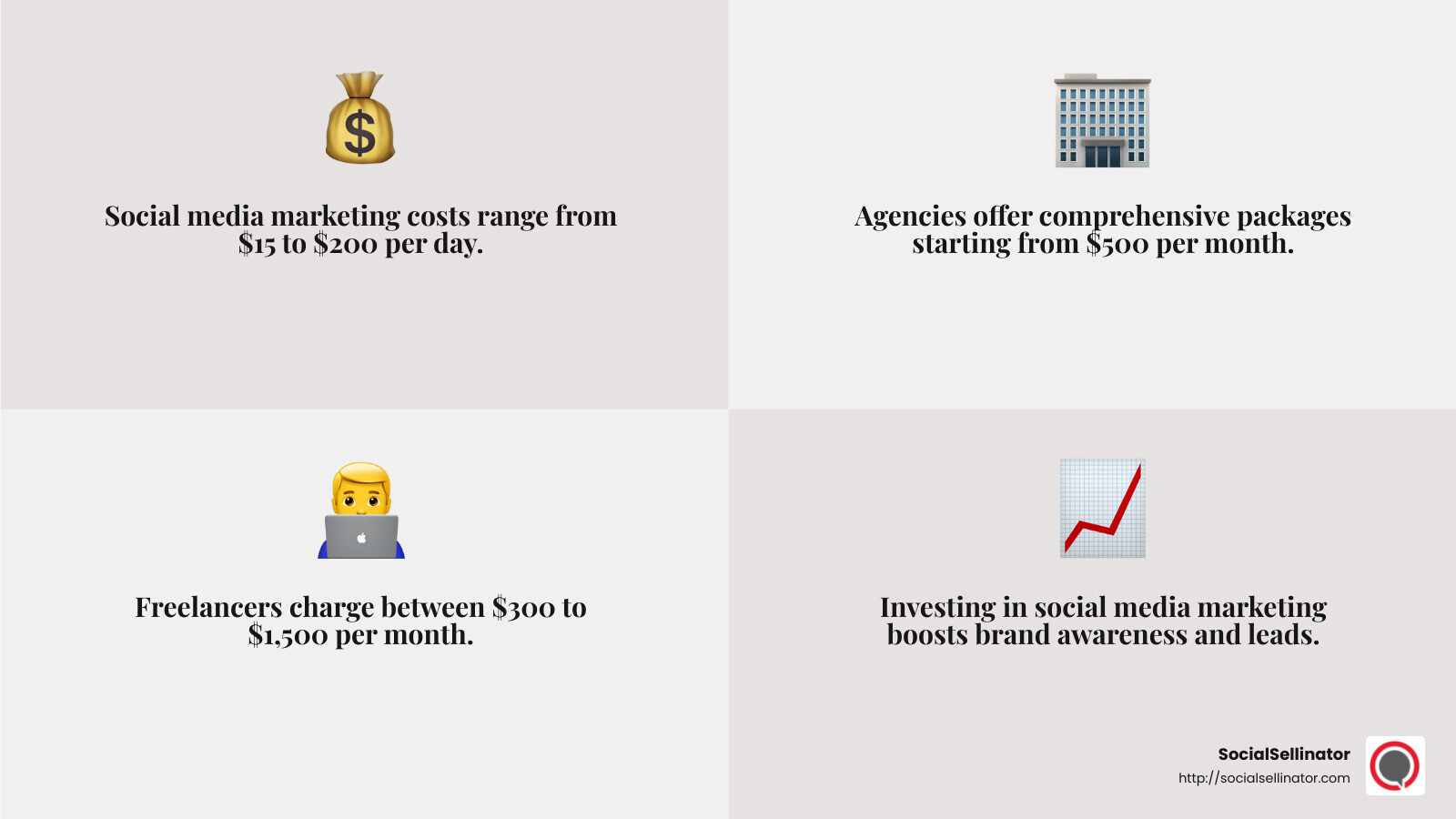 Social media marketing costs range from \$15 to \$200 per day.

Agencies offer comprehensive packages starting from \$500 per month.

Freelancers charge between \$300 to \$1,500 per month.

Investing in social media marketing boosts brand awareness and leads.

SocialSellinator
http://socialsellinator.com